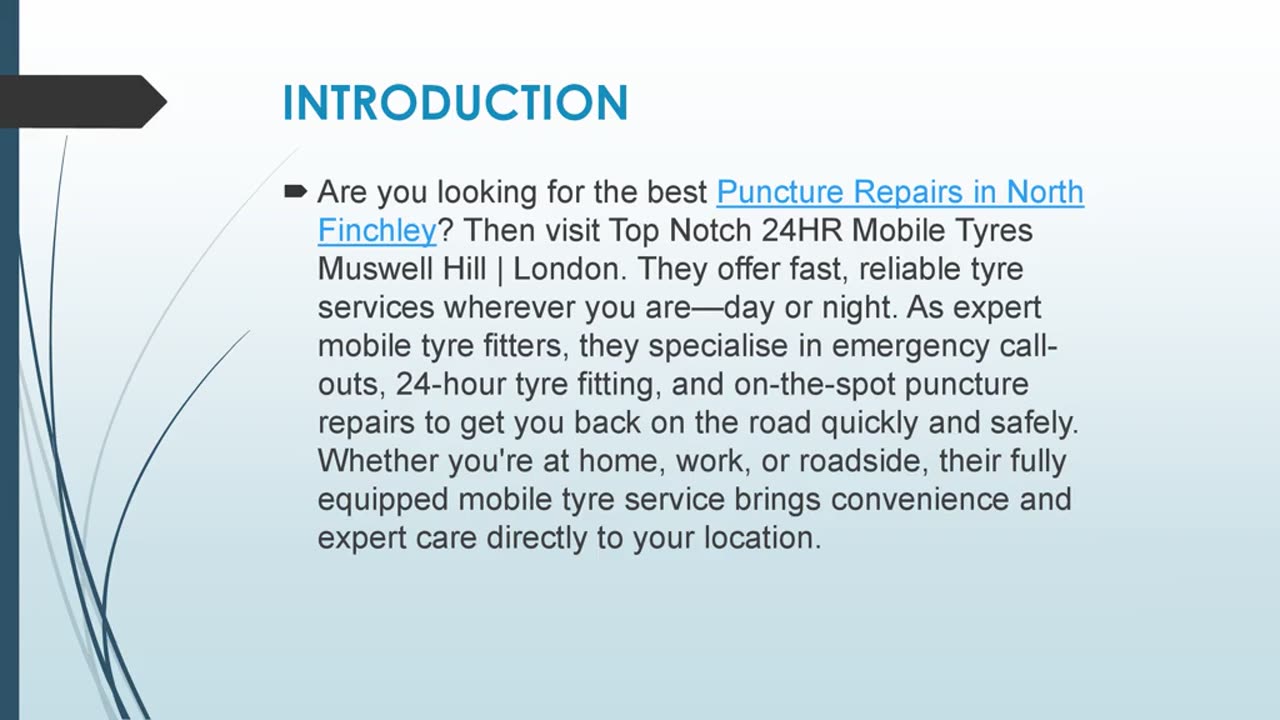 INTRODUCTION

Are you looking for the best Puncture Repairs in North Finchley? Then visit Top Notch 24HR Mobile Tyres Muswell Hill | London. They offer fast, reliable tyre services wherever you are—day or night. As expert mobile tyre fitters, they specialise in emergency call-outs, 24-hour tyre fitting, and on-the-spot puncture repairs to get you back on the road quickly and safely. Whether you're at home, work, or roadside, their fully equipped mobile tyre service brings convenience and expert care directly to your location.